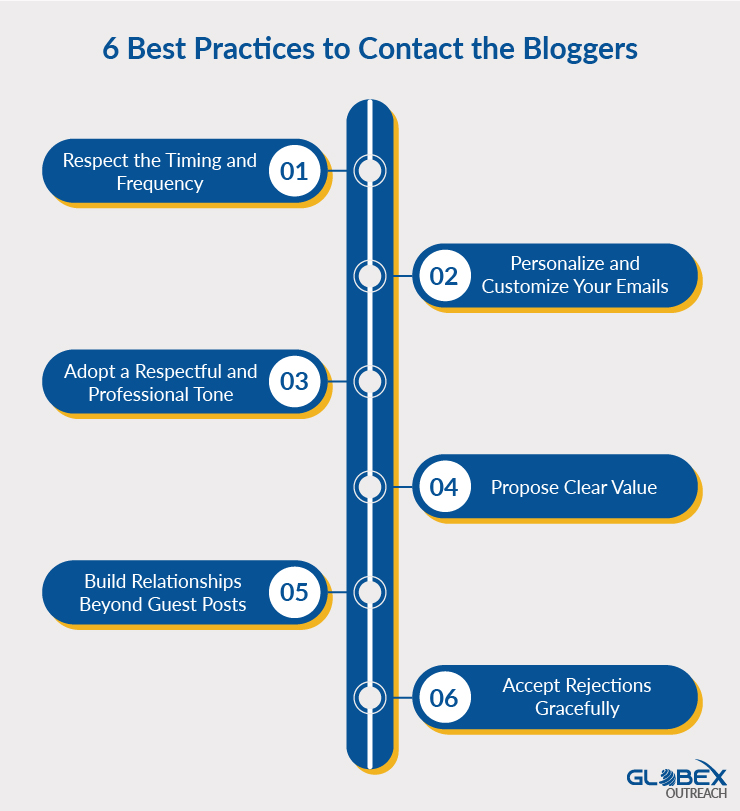 6 Best Practices to Contact the Bloggers

Respect the Timing and Frequency 01

02 Personalize and Customize Your Emails

Adopt a Respectful and Professional Tone 03

04 Propose Clear Value

Build Relationships Beyond Guest Posts 05

06 Accept Rejections Gracefully

GLOBEX OUTREACH